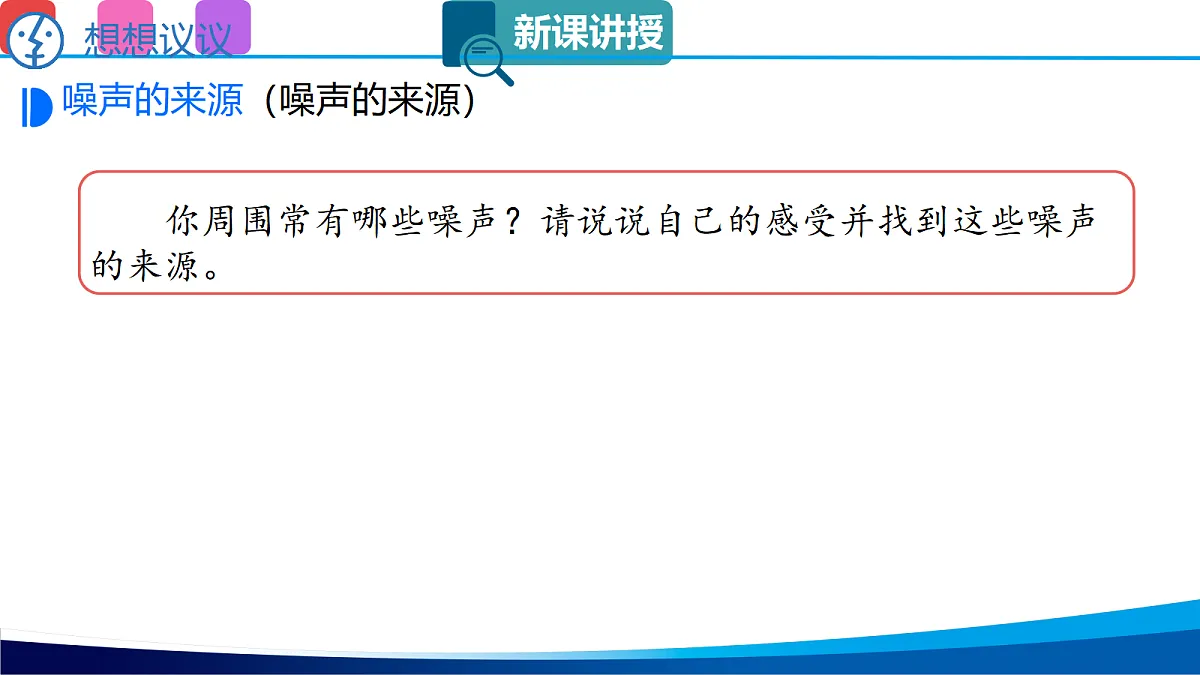 想想议议

新课讲授

噪声的来源（噪声的来源）

你周围常有哪些噪声？请说说自己的感受并找到这些噪声的来源。